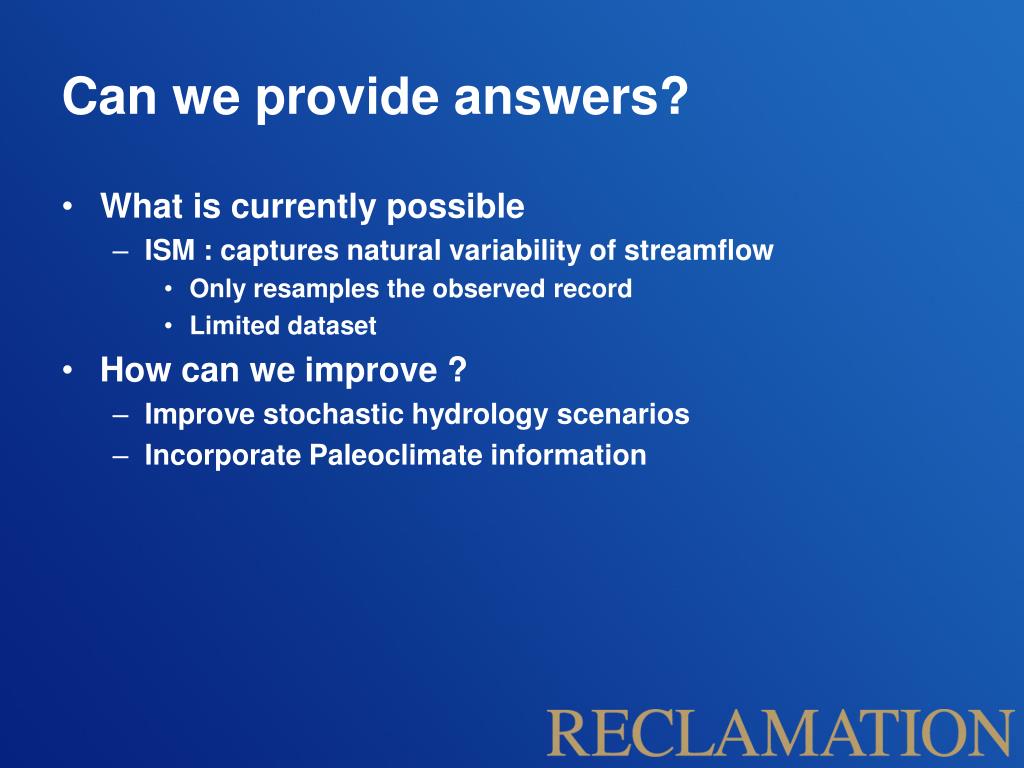 Can we provide answers?

• What is currently possible
 – ISM : captures natural variability of streamflow
  • Only resamples the observed record
  • Limited dataset
• How can we improve ?
 – Improve stochastic hydrology scenarios
 – Incorporate Paleoclimate information

RECLAMATION